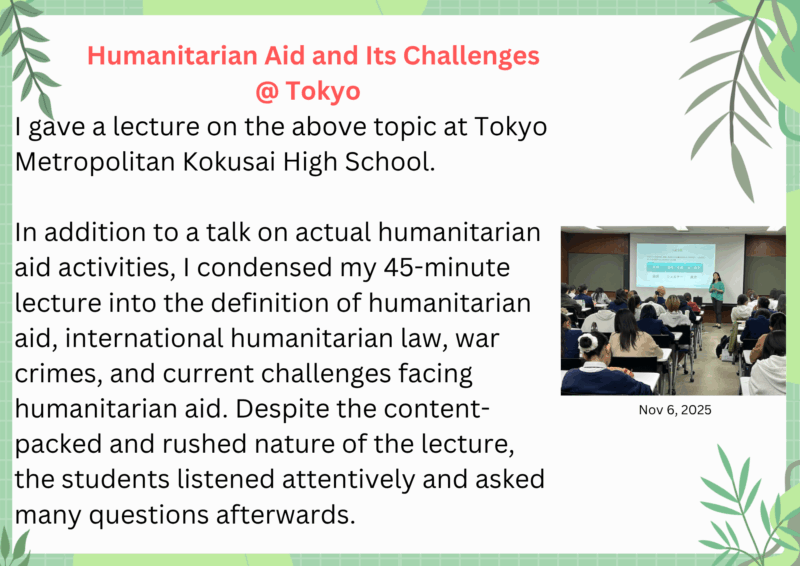 Humanitarian Aid and Its Challenges
@ Tokyo

I gave a lecture on the above topic at Tokyo Metropolitan Kokusai High School.

In addition to a talk on actual humanitarian aid activities, I condensed my 45-minute lecture into the definition of humanitarian aid, international humanitarian law, war crimes, and current challenges facing humanitarian aid. Despite the content-packed and rushed nature of the lecture, the students listened attentively and asked many questions afterwards.

Nov 6, 2025